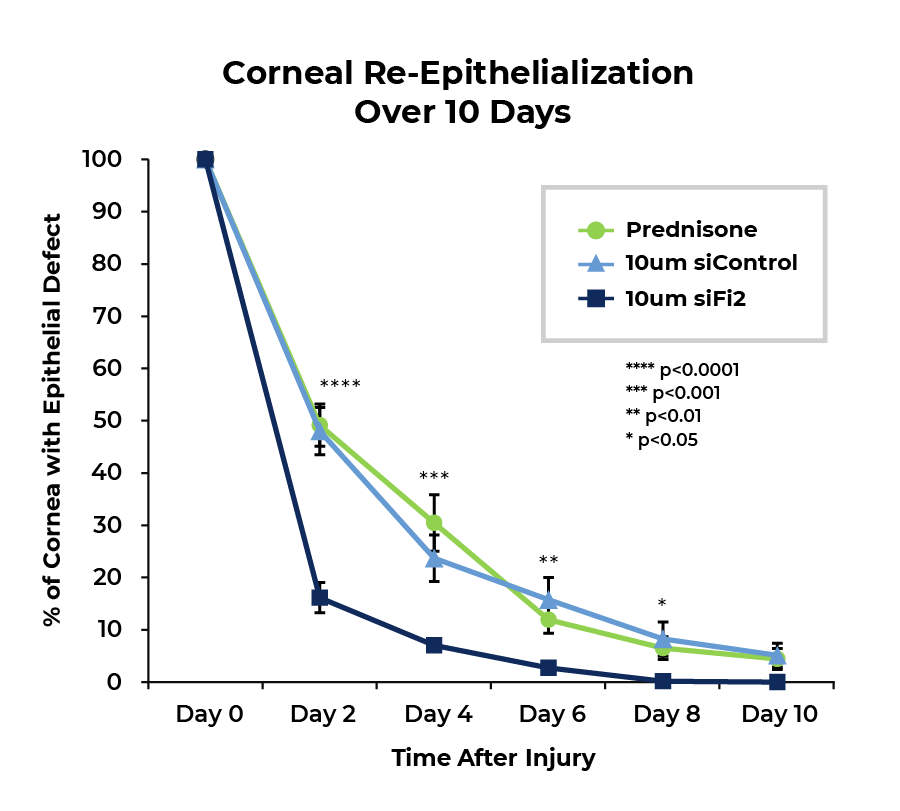 Corneal Re-Epithelialization
Over 10 Days

% of Cornea with Epithelial Defect

100
90
80
70
60
50
40
30
20
10
0

Prednisone
10um siControl
10um siFi2

**** p<0.0001
*** p<0.001
** p<0.01
* p<0.05

****
***
**
*

Day 0
Day 2
Day 4
Day 6
Day 8
Day 10

Time After Injury